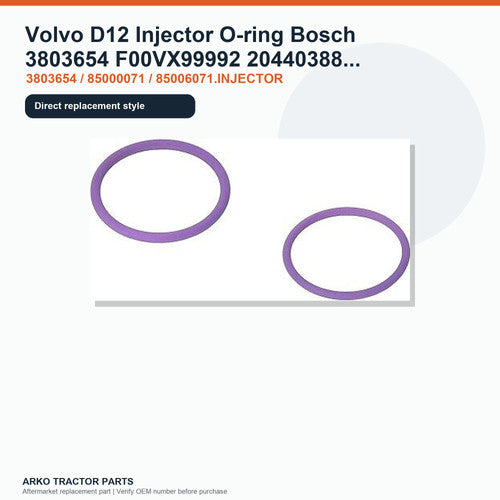 Volvo D12 Injector O-ring Bosch 3803654 F00VX99992 20440388...

3803654 / 85000071 / 85006071.INJECTOR

Direct replacement style

ARKO TRACTOR PARTS

Aftermarket replacement part | Verify OEM number before purchase